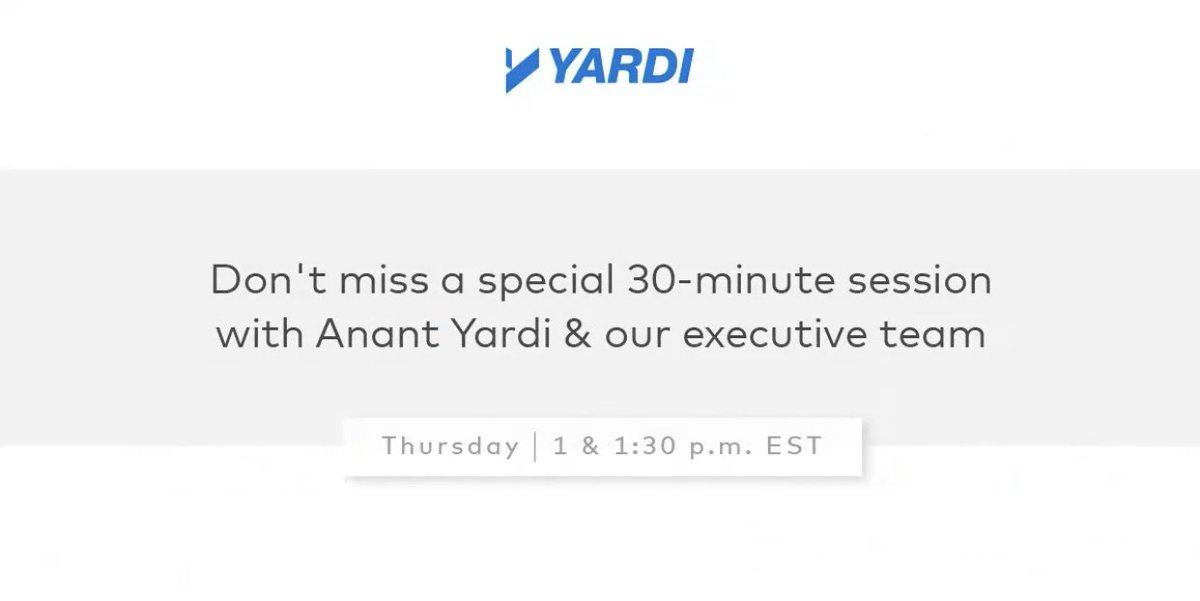 YARDI

Don't miss a special 30-minute session with Anant Yardi & our executive team

Thursday | 1 & 1:30 p.m. EST